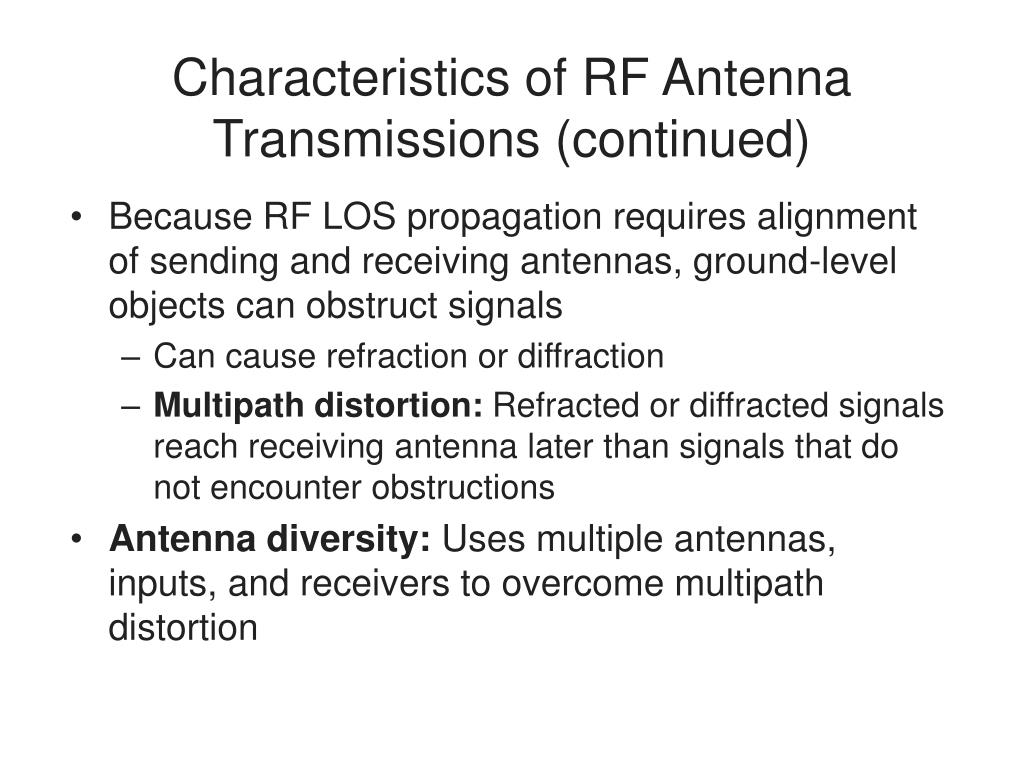 Characteristics of RF Antenna Transmissions (continued)

• Because RF LOS propagation requires alignment of sending and receiving antennas, ground-level objects can obstruct signals
– Can cause refraction or diffraction
– Multipath distortion: Refracted or diffracted signals reach receiving antenna later than signals that do not encounter obstructions
• Antenna diversity: Uses multiple antennas, inputs, and receivers to overcome multipath distortion